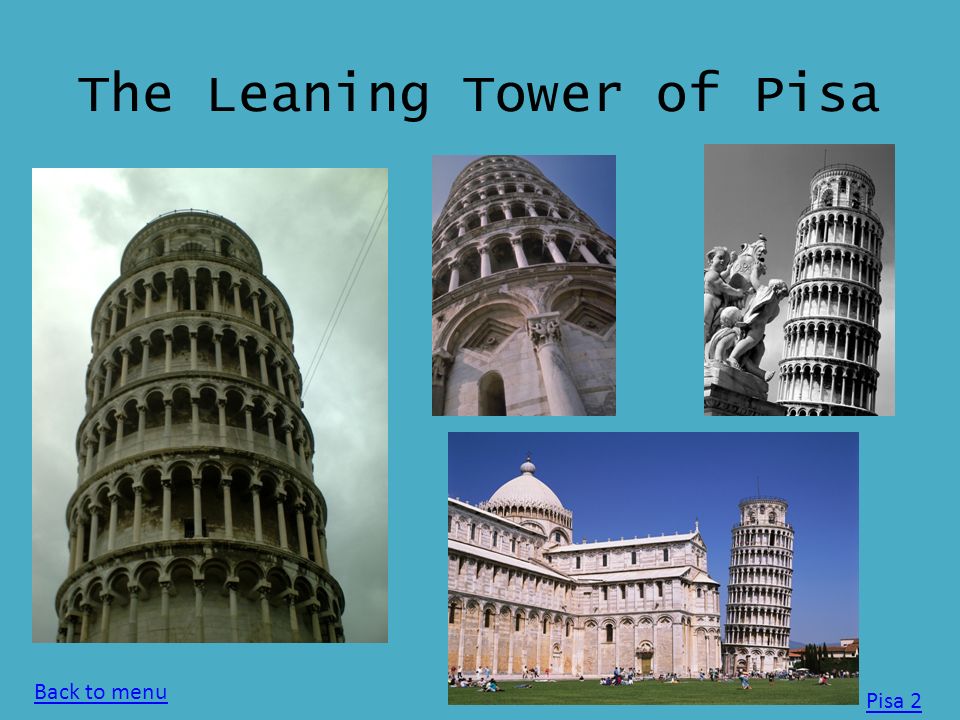 The Leaning Tower of Pisa

Back to menu

Pisa 2